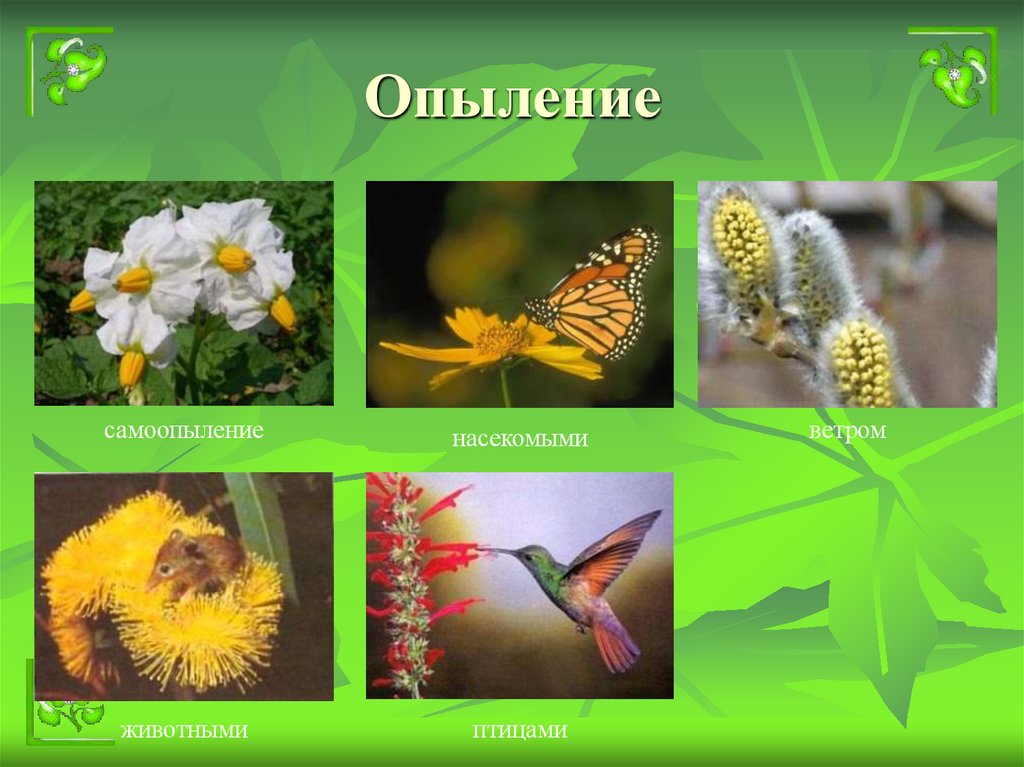 Опыление

самоопыление

насекомыми

ветром

животными

птицами